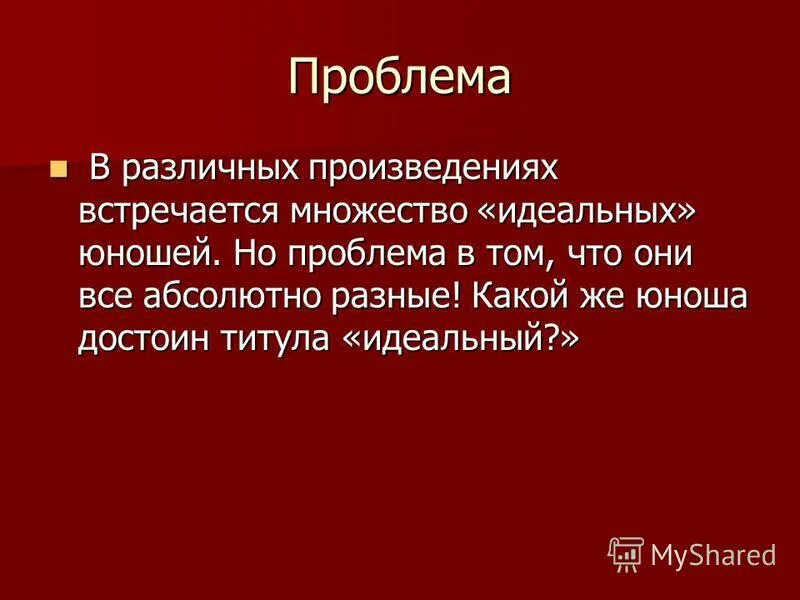 Проблема

В различных произведениях встречается множество «идеальных» юношей. Но проблема в том, что они все абсолютно разные! Какой же юноша достоин титула «идеальный?»

MyShared